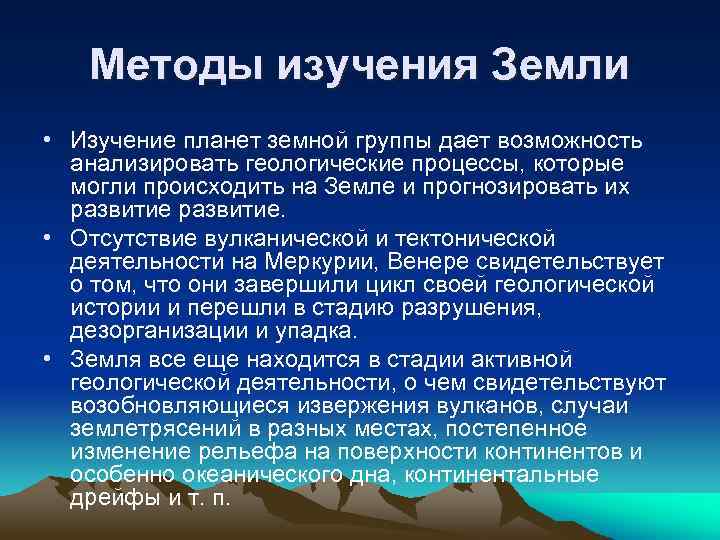 Методы изучения Земли

• Изучение планет земной группы дает возможность анализировать геологические процессы, которые могли происходить на Земле и прогнозировать их развитие развитие.

• Отсутствие вулканической и тектонической деятельности на Меркурии, Венере свидетельствует о том, что они завершили цикл своей геологической истории и перешли в стадию разрушения, дезорганизации и упадка.

• Земля все еще находится в стадии активной геологической деятельности, о чем свидетельствуют возобновляющиеся извержения вулканов, случаи землетрясений в разных местах, постепенное изменение рельефа на поверхности континентов и особенно океанического дна, континентальные дрейфы и т. п.